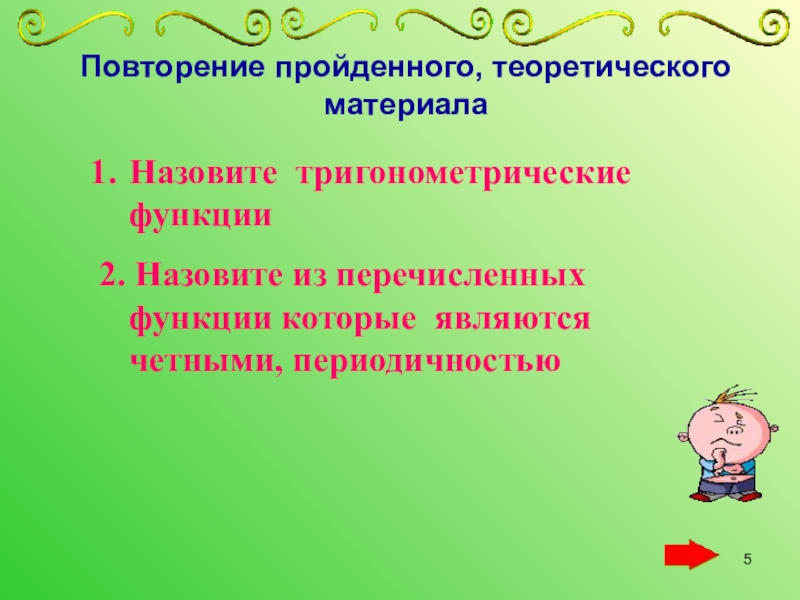 Повторение пройденного, теоретического материала

1. Назовите тригонометрические функции

2. Назовите из перечисленных функции которые являются четными, периодичностью

5